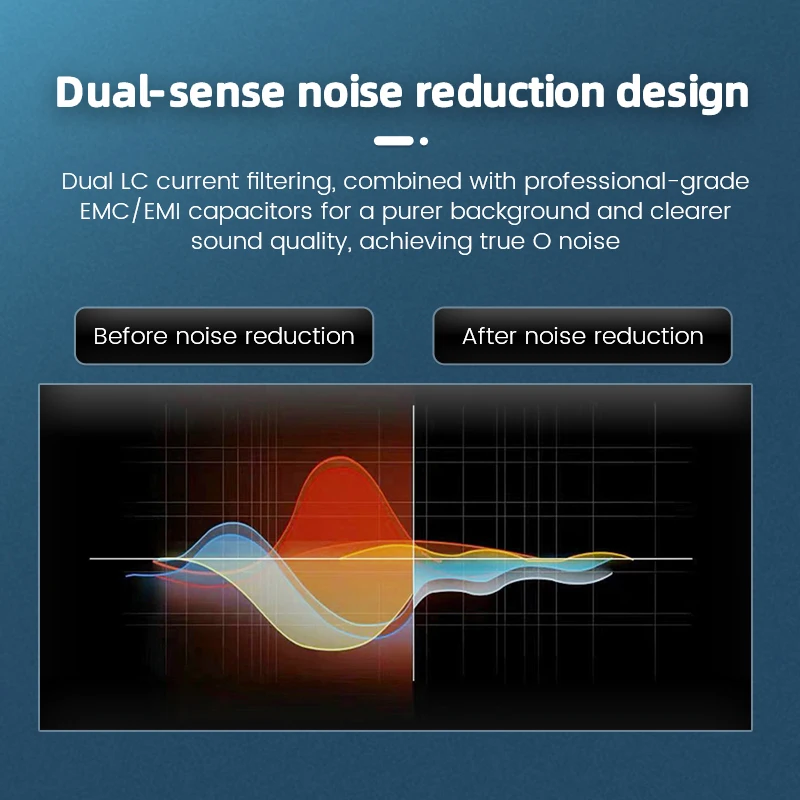 Dual-sense noise reduction design

Dual LC current filtering, combined with professional-grade EMC/EMI capacitors for a purer background and clearer sound quality, achieving true O noise

Before noise reduction

After noise reduction